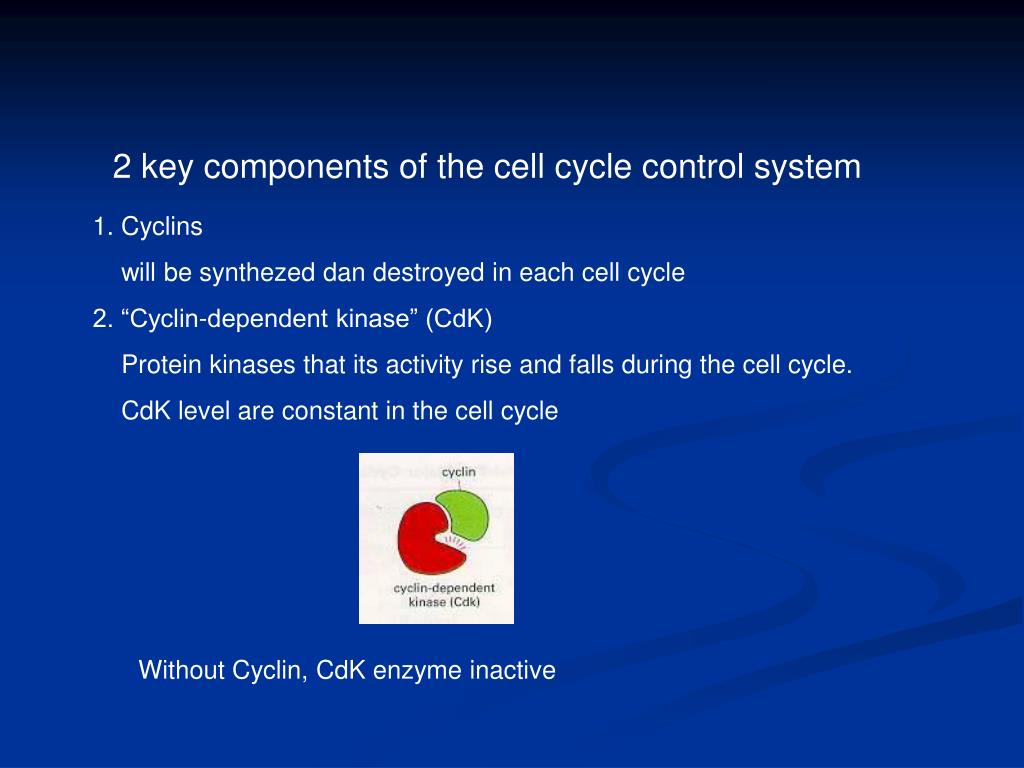 2 key components of the cell cycle control system

1. Cyclins

will be synthezed dan destroyed in each cell cycle

2. “Cyclin-dependent kinase” (CdK)

Protein kinases that its activity rise and falls during the cell cycle.

CdK level are constant in the cell cycle

cyclin

cyclin-dependent kinase (Cdk)

Without Cyclin, CdK enzyme inactive